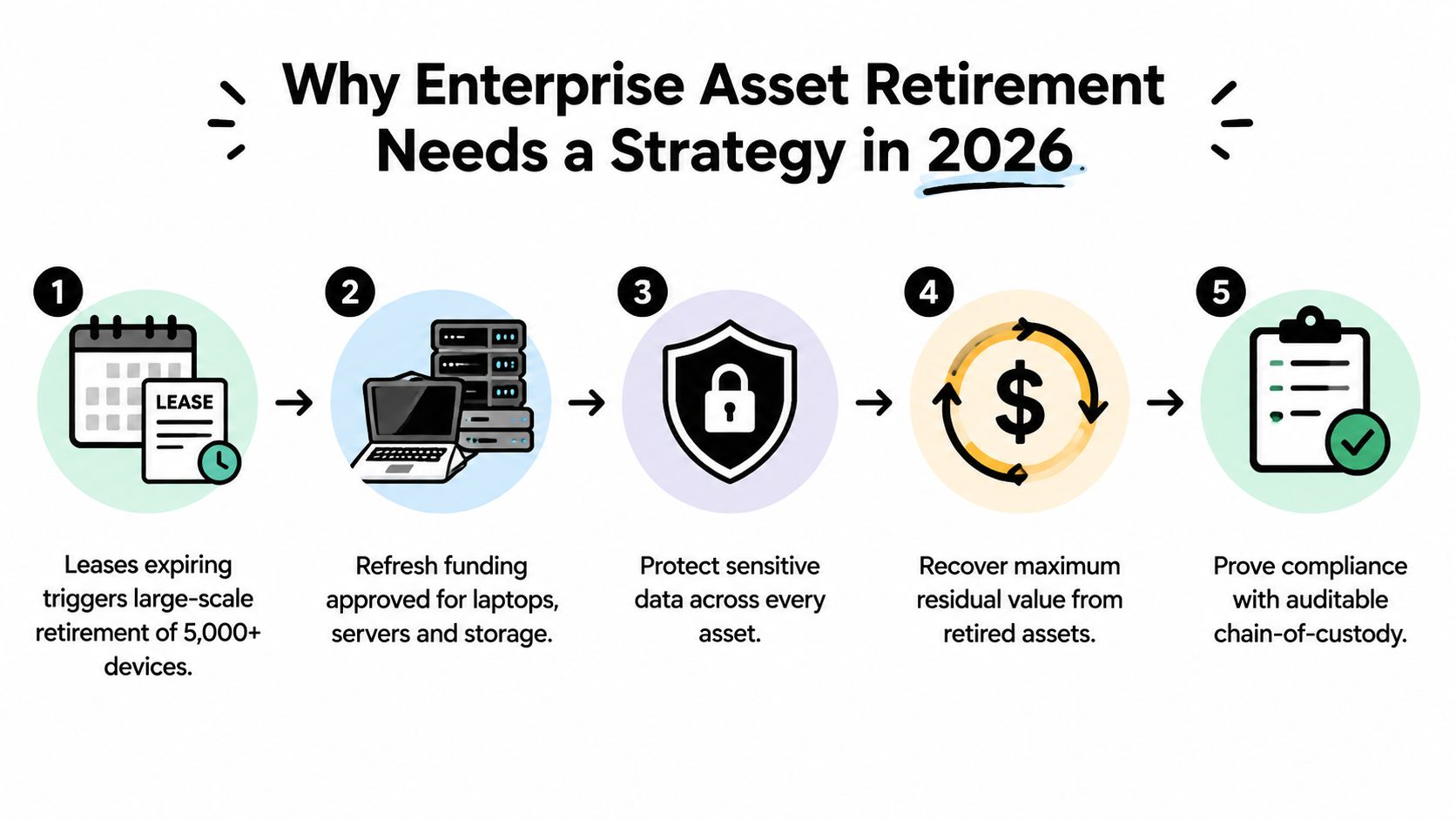 Why Enterprise Asset Retirement Needs a Strategy in 2026

1

LEASE

Leases expiring triggers large-scale retirement of 5,000+ devices.

2

Refresh funding approved for laptops, servers and storage.

3

Protect sensitive data across every asset.

4

$

Recover maximum residual value from retired assets.

5

Prove compliance with auditable chain-of-custody.